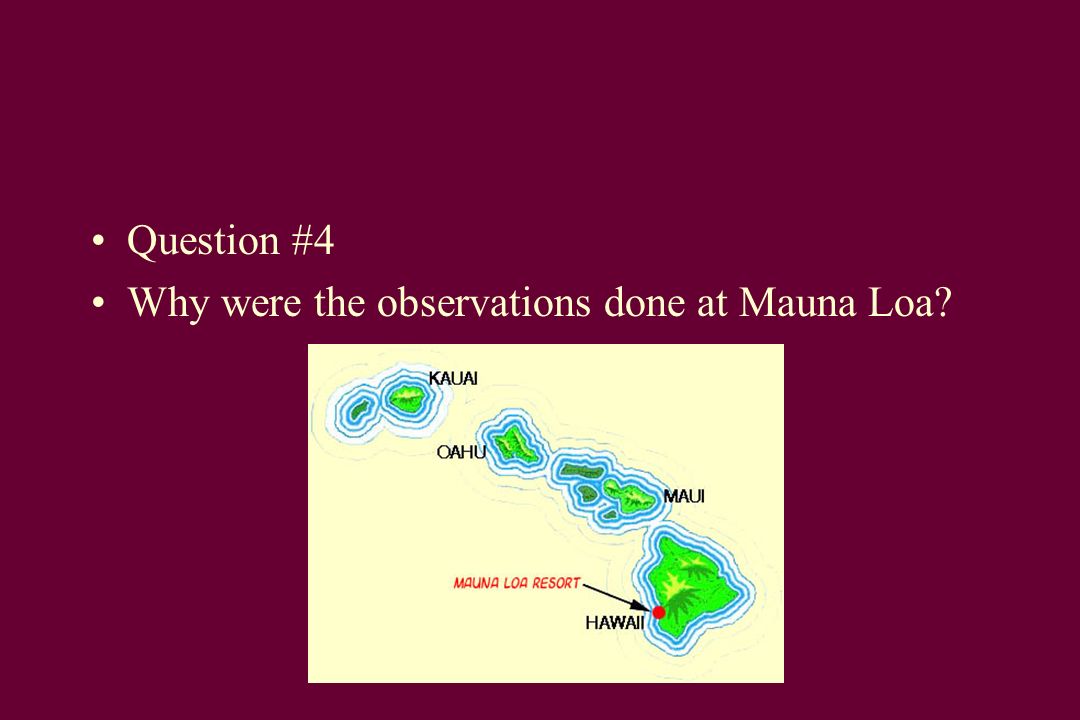 • Question #4
• Why were the observations done at Mauna Loa?

KAUAI
OAHU
MAUI
MAUNA LOA RESORT
HAWAII